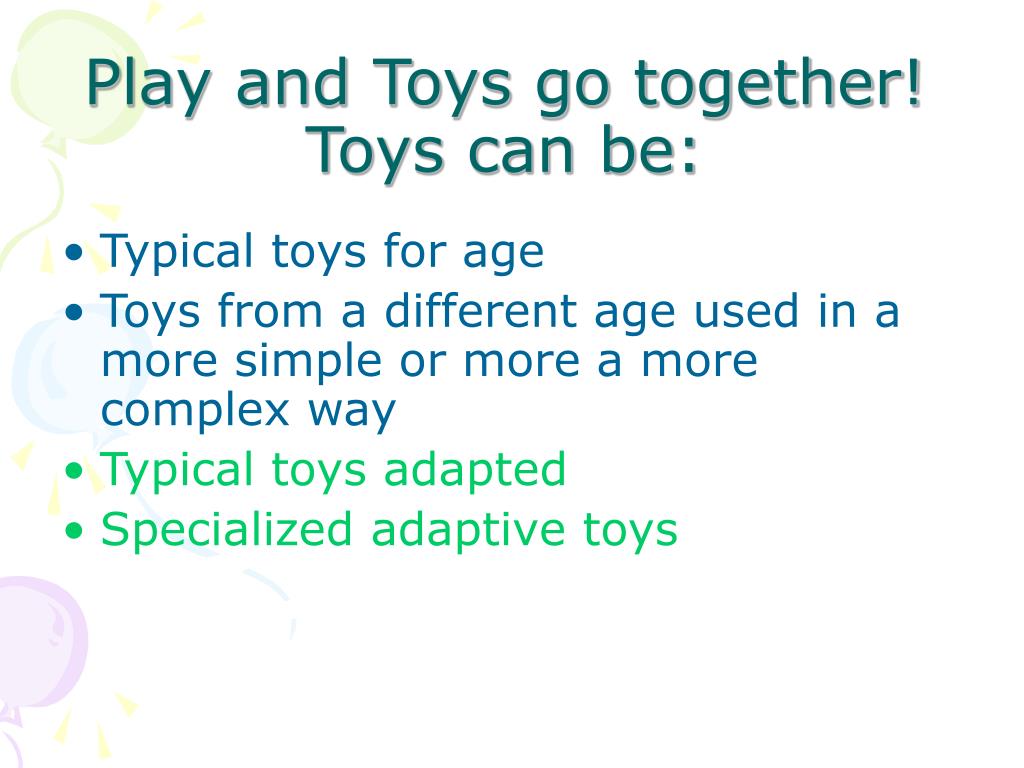 Play and Toys go together! Toys can be:

• Typical toys for age
• Toys from a different age used in a more simple or more a more complex way
• Typical toys adapted
• Specialized adaptive toys